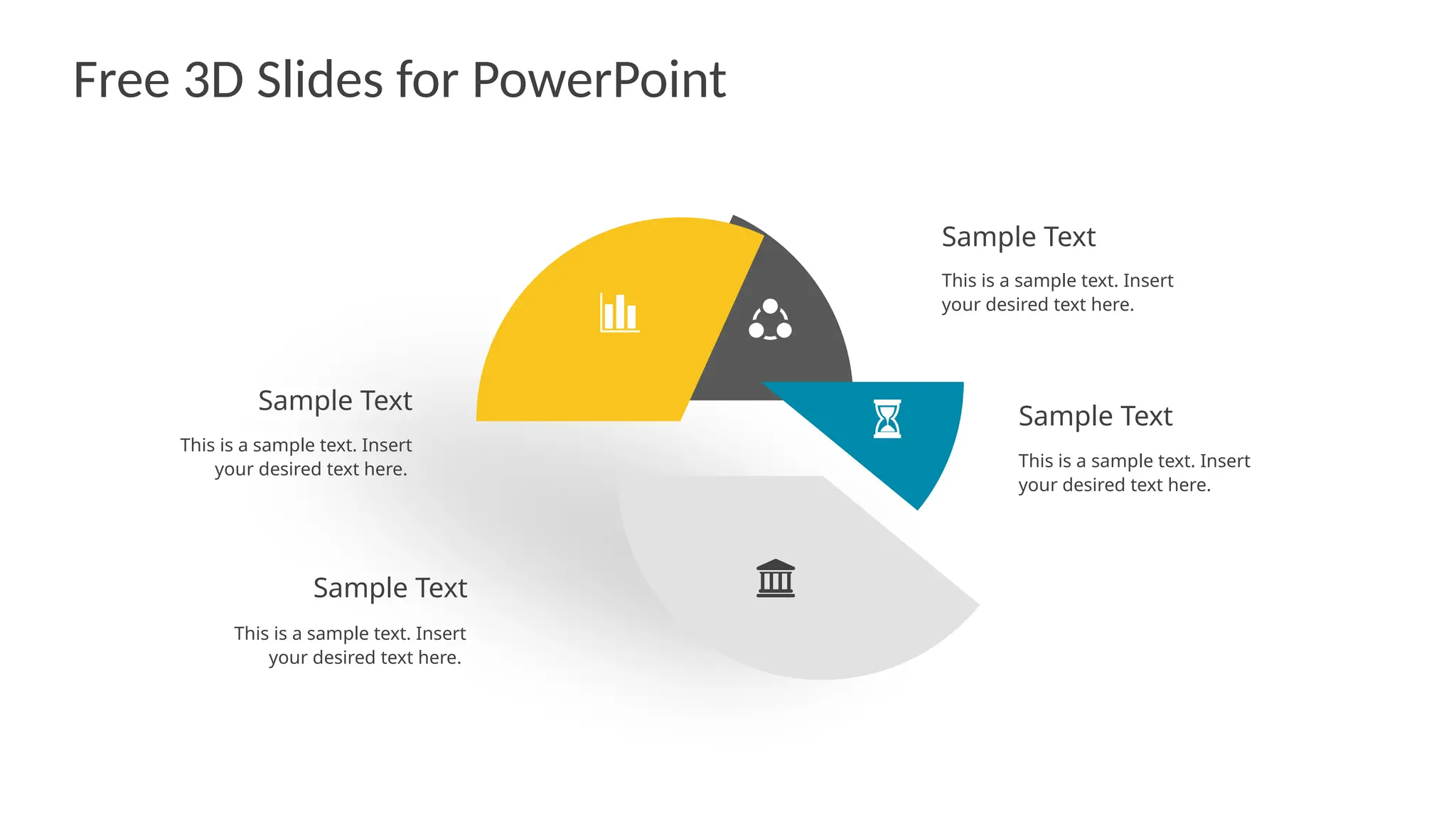 Free 3D Slides for PowerPoint

Sample Text

This is a sample text. Insert your desired text here.

Sample Text

This is a sample text. Insert your desired text here.

Sample Text

This is a sample text. Insert your desired text here.

Sample Text

This is a sample text. Insert your desired text here.